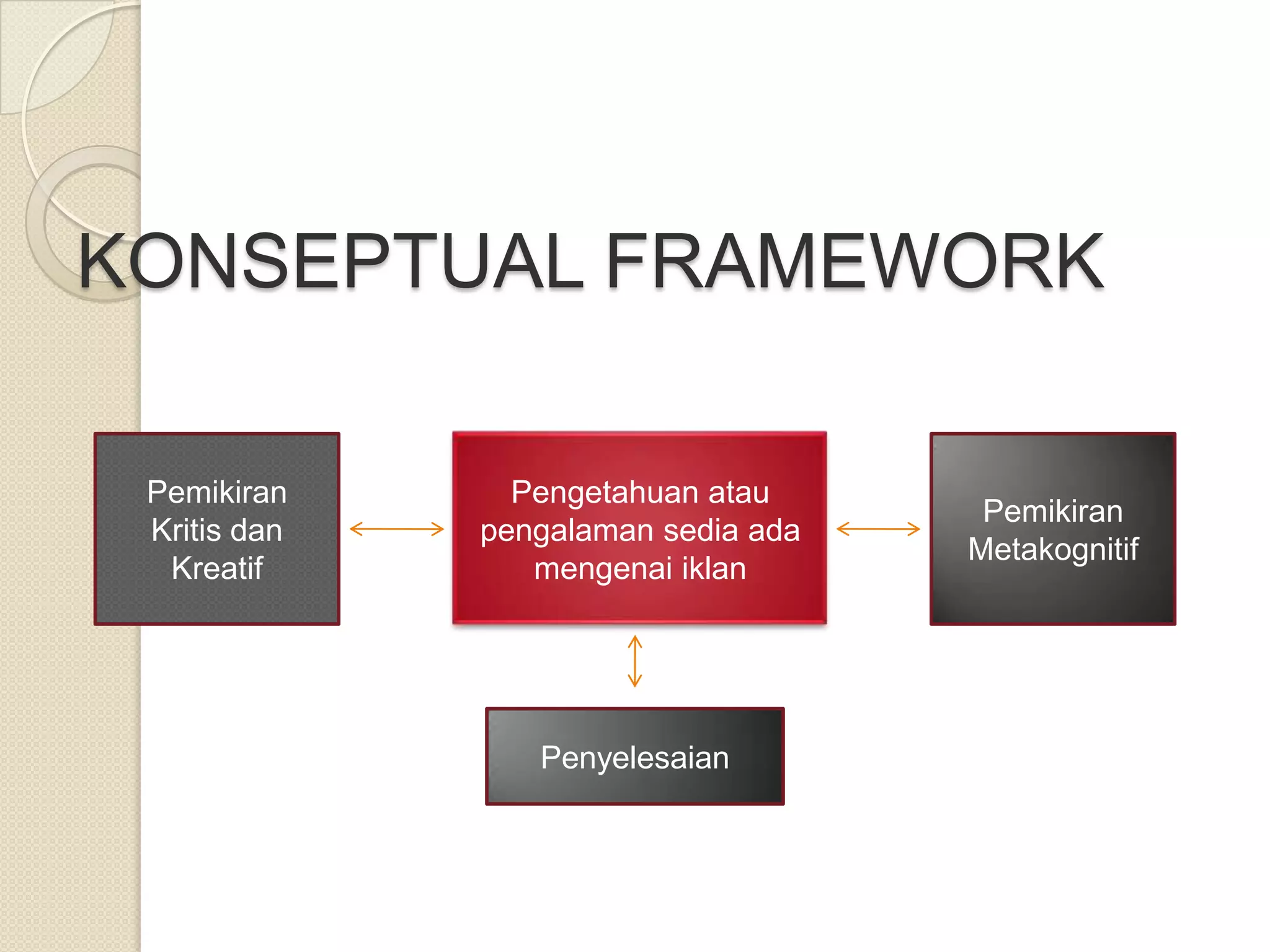 KONSEPTUAL FRAMEWORK

Pemikiran Kritis dan Kreatif

Pengetahuan atau pengalaman sedia ada mengenai iklan

Pemikiran Metakognitif

Penyelesaian